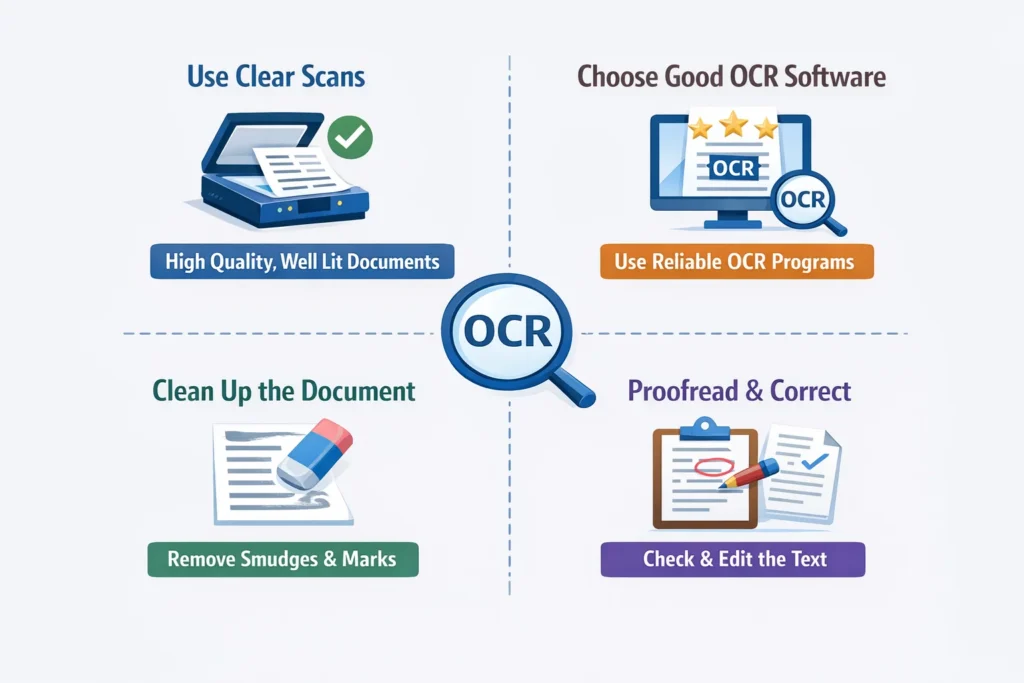 Use Clear Scans

High Quality, Well Lit Documents

Choose Good OCR Software

OCR

OCR

Use Reliable OCR Programs

OCR

Clean Up the Document

Remove Smudges & Marks

Proofread & Correct

Check & Edit the Text